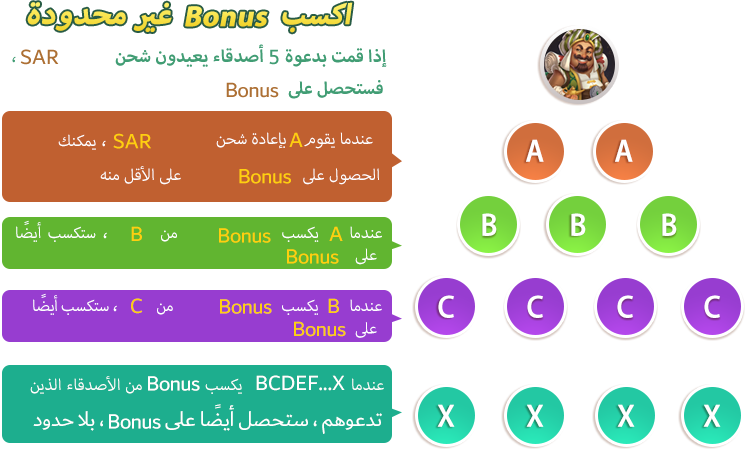 اكسب Bonus غير محدودة

إذا قمت بدعوة 5 أصدقاء يعيدون شحن SAR ،

فستحصل على Bonus

عندما يقوم A بإعادة شحن SAR ، يمكنك الحصول على Bonus على الأقل منه

عندما A يكسب Bonus من B ، ستكسب أيضًا على Bonus

عندما B يكسب Bonus من C ، ستكسب أيضًا على Bonus

عندما BCDEF...X يكسب Bonus من الأصدقاء الذين تدعوهم ، ستحصل أيضًا على Bonus ، بلا حدود

A A
B B B
C C C C
X X X X